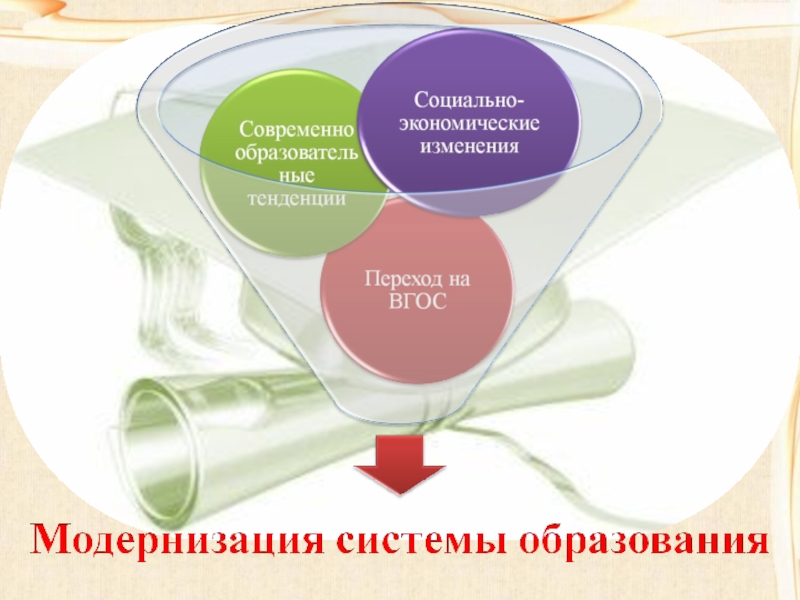 Современно образовательные тенденции

Социально-экономические изменения

Переход на ВГОС

Модернизация системы образования